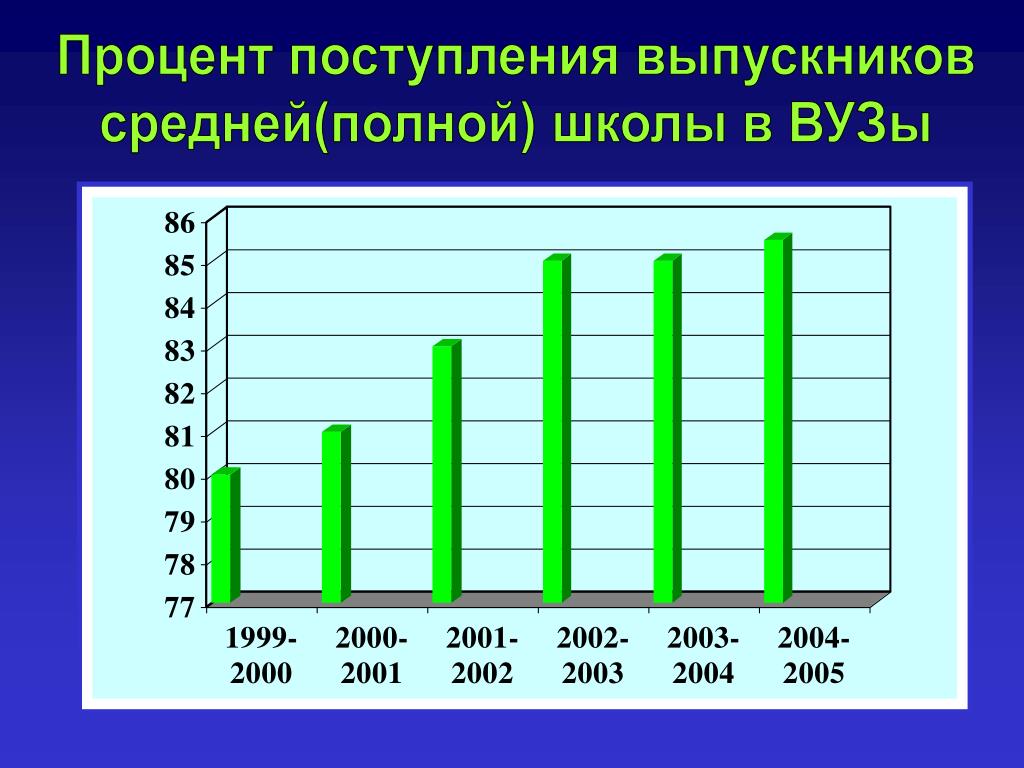 Процент поступления выпускников средней(полной) школы в ВУЗы

86
85
84
83
82
81
80
79
78
77

1999-2000
2000-2001
2001-2002
2002-2003
2003-2004
2004-2005